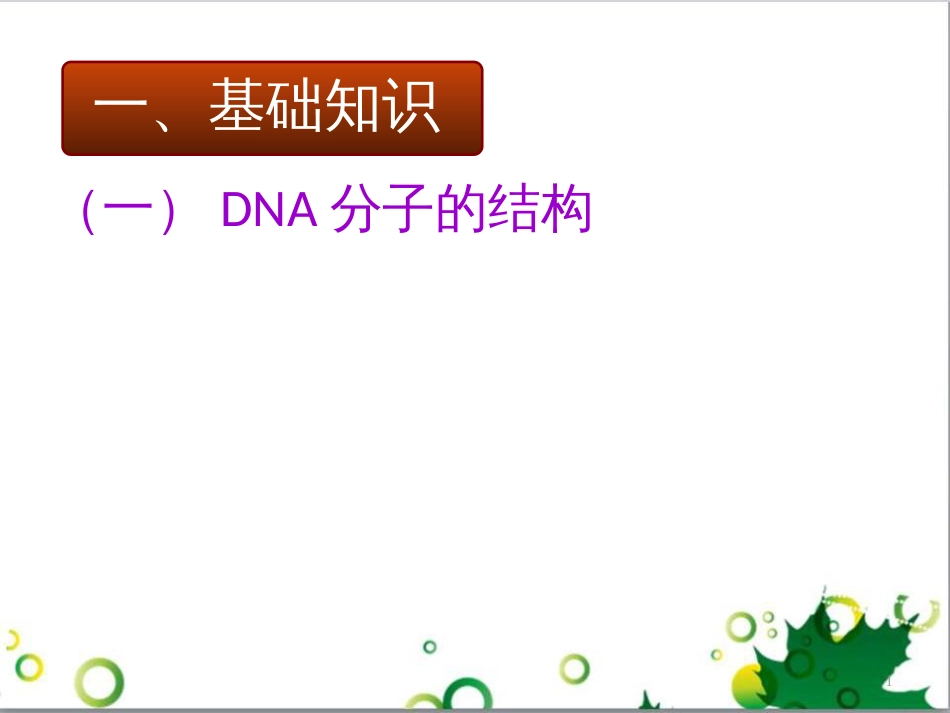 一、基础知识

（一） DNA 分子的结构

1